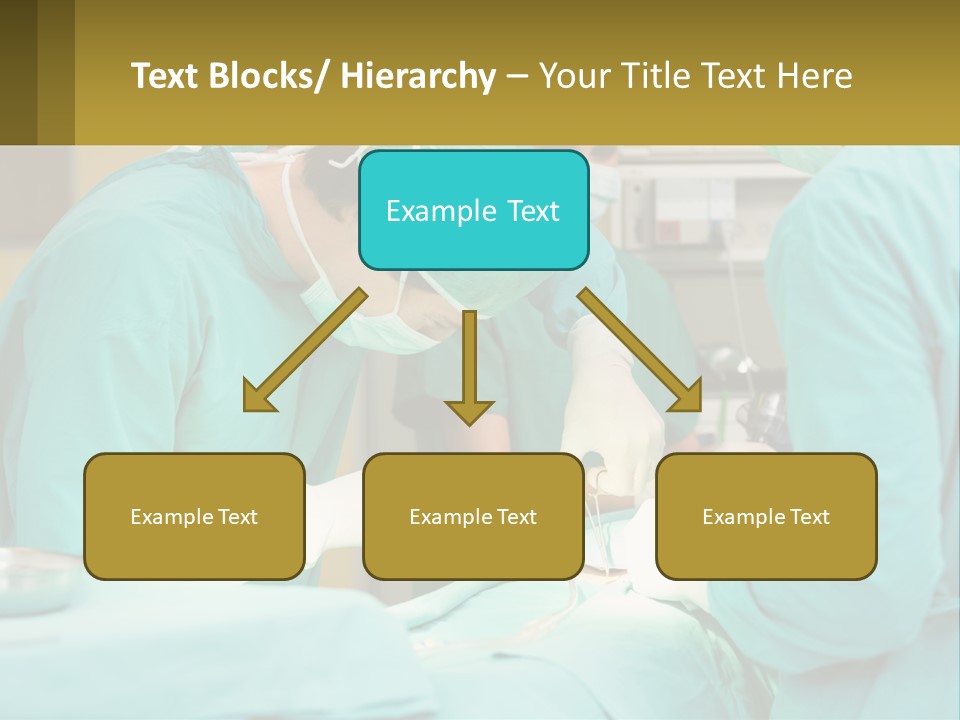 Text Blocks/ Hierarchy – Your Title Text Here

Example Text

Example Text

Example Text

Example Text